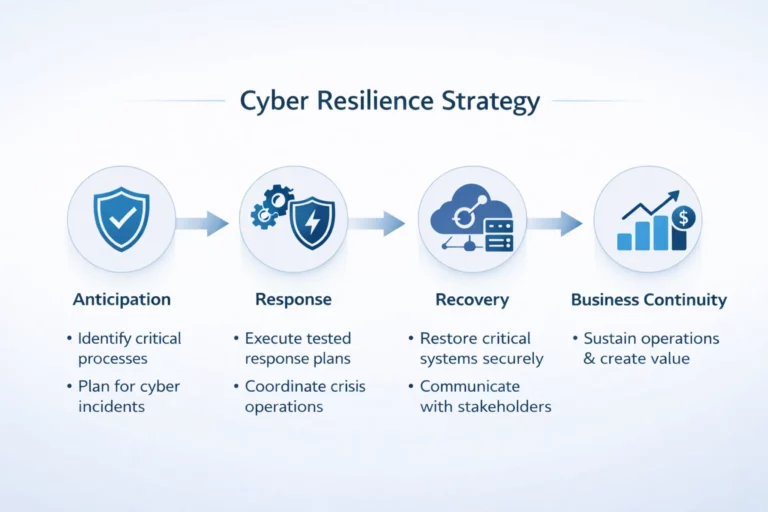 Cyber Resilience Strategy

Anticipation
• Identify critical processes
• Plan for cyber incidents

Response
• Execute tested response plans
• Coordinate crisis operations

Recovery
• Restore critical systems securely
• Communicate with stakeholders

Business Continuity
• Sustain operations & create value